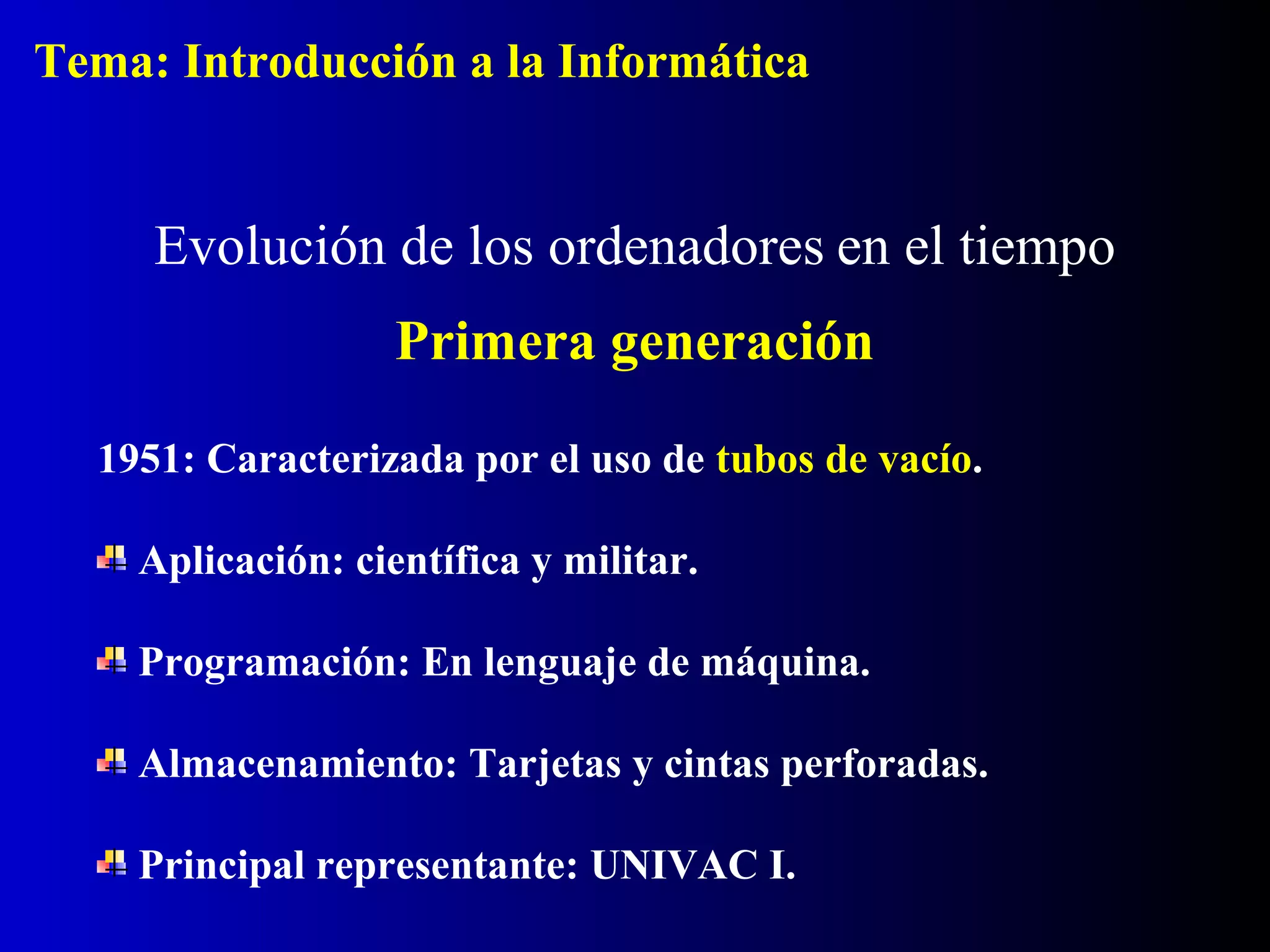 Tema: Introducción a la Informática

Evolución de los ordenadores en el tiempo

Primera generación

1951: Caracterizada por el uso de tubos de vacío.

Aplicación: científica y militar.

Programación: En lenguaje de máquina.

Almacenamiento: Tarjetas y cintas perforadas.

Principal representante: UNIVAC I.